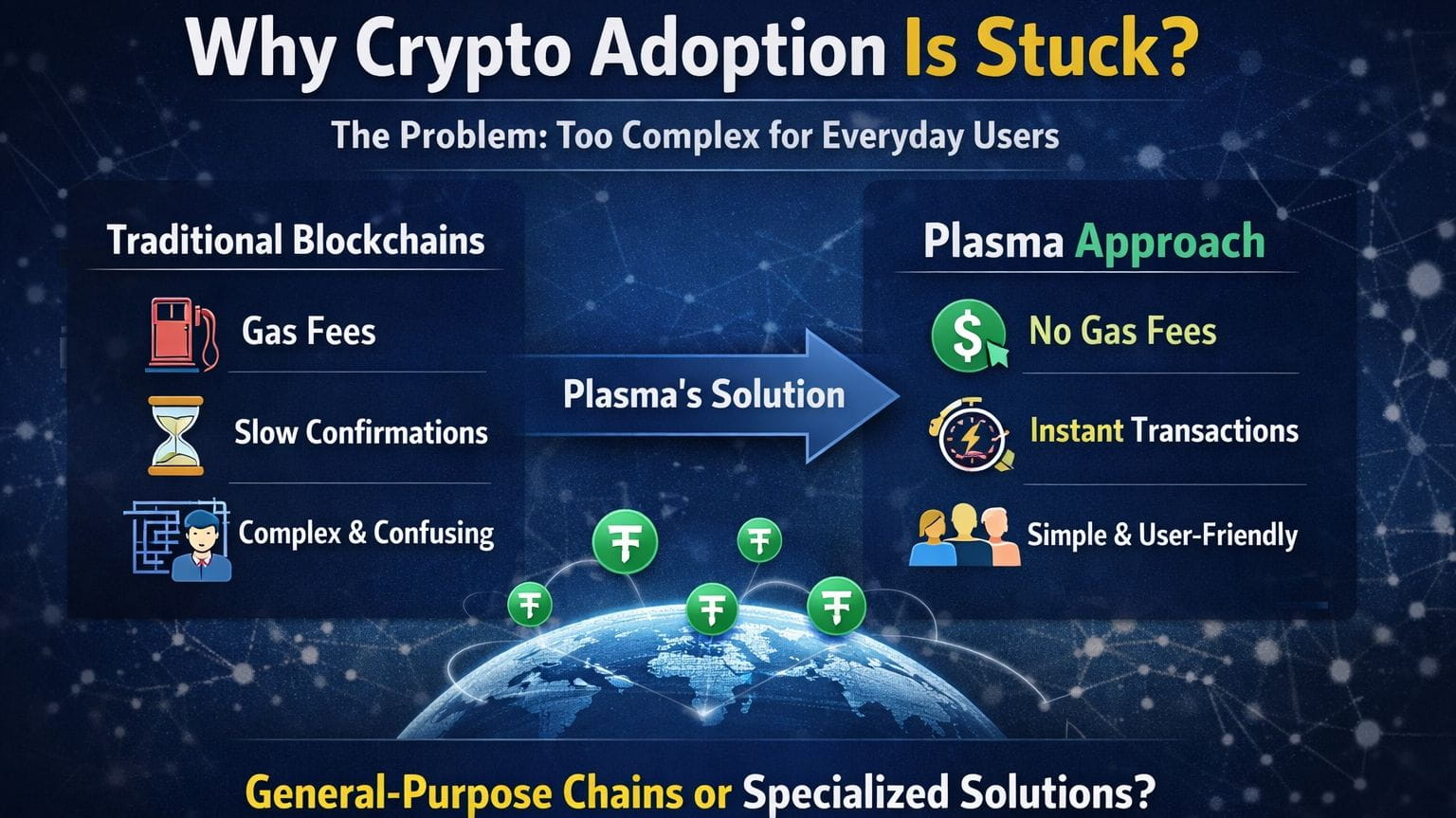 Why Crypto Adoption Is Stuck?

The Problem: Too Complex for Everyday Users

Traditional Blockchains

Gas Fees

Slow Confirmations

Complex & Confusing

Plasma's Solution

Plasma Approach

No Gas Fees

Instant Transactions

Simple & User-Friendly

General-Purpose Chains or Specialized Solutions?